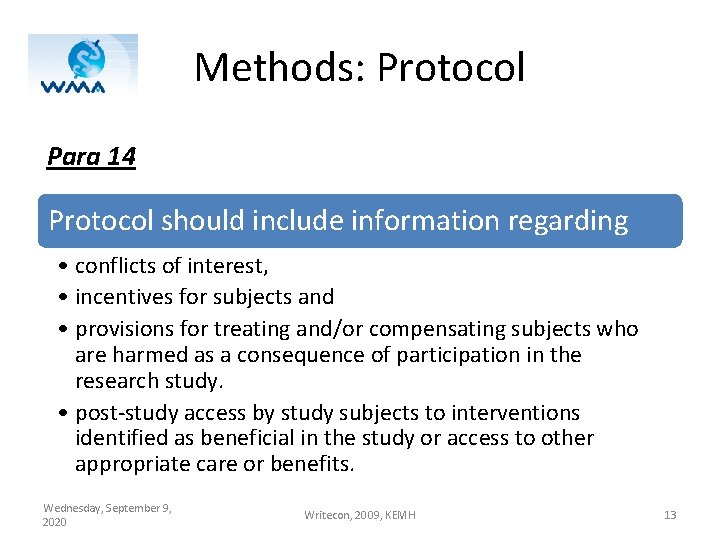 WMA

Methods: Protocol

Para 14

Protocol should include information regarding

• conflicts of interest,
• incentives for subjects and
• provisions for treating and/or compensating subjects who are harmed as a consequence of participation in the research study.
• post-study access by study subjects to interventions identified as beneficial in the study or access to other appropriate care or benefits.

Wednesday, September 9, 2020

Writecon, 2009, KEMH

13